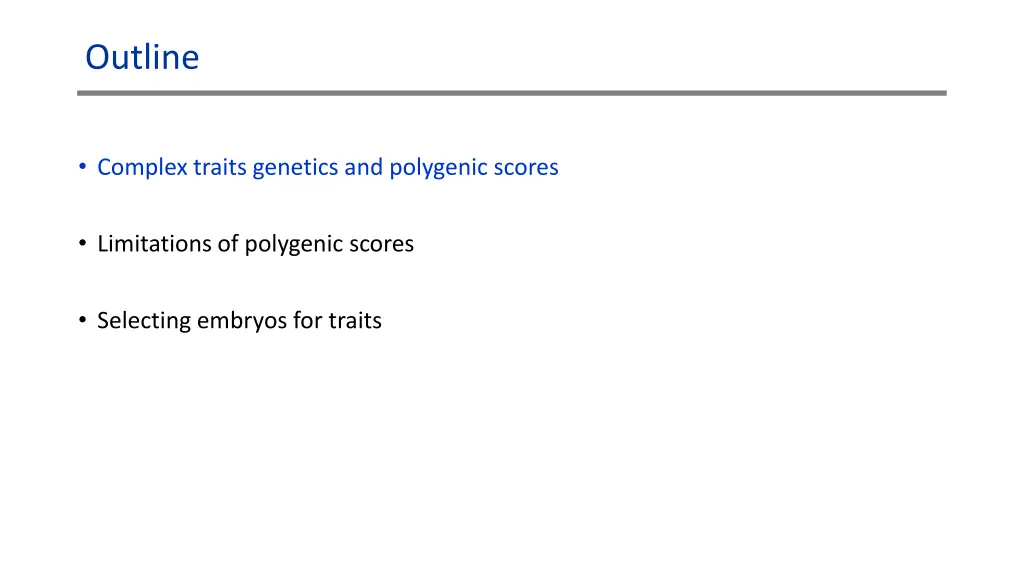 Outline

• Complex traits genetics and polygenic scores

• Limitations of polygenic scores

• Selecting embryos for traits